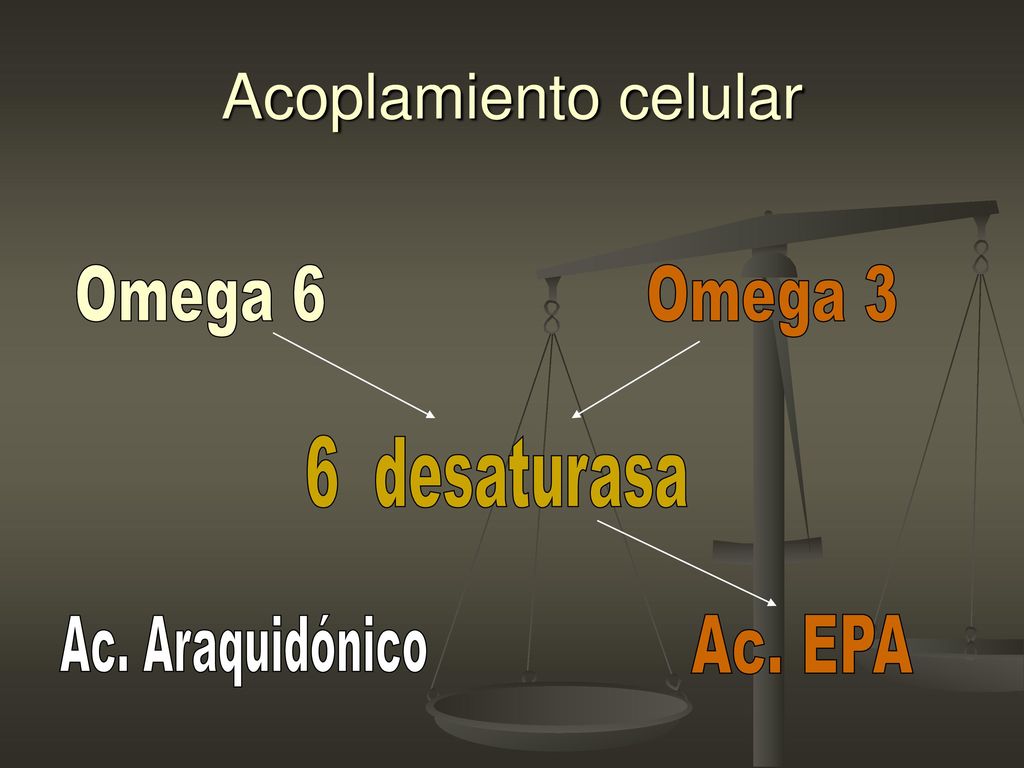 Acoplamiento celular

Omega 6

Omega 3

6 desaturasa

Ac. Araquidónico

Ac. EPA